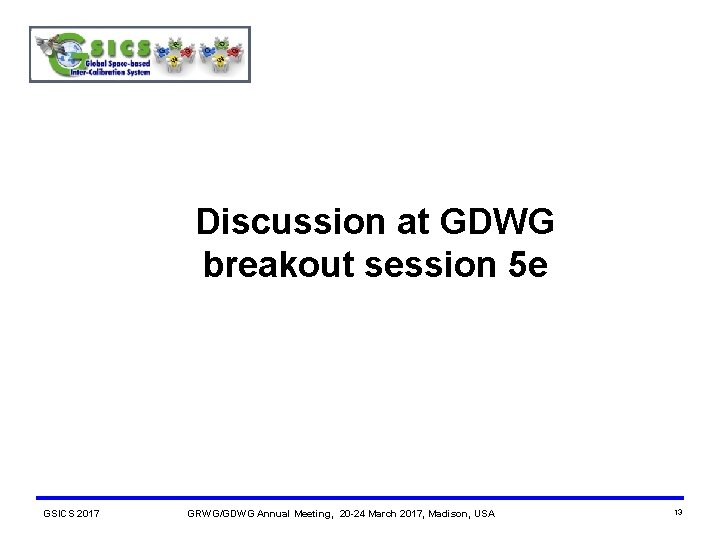 GSICS Global Space-based Inter-Calibration System

Discussion at GDWG breakout session 5e

GSICS 2017

GRWG/GDWG Annual Meeting, 20-24 March 2017, Madison, USA

13